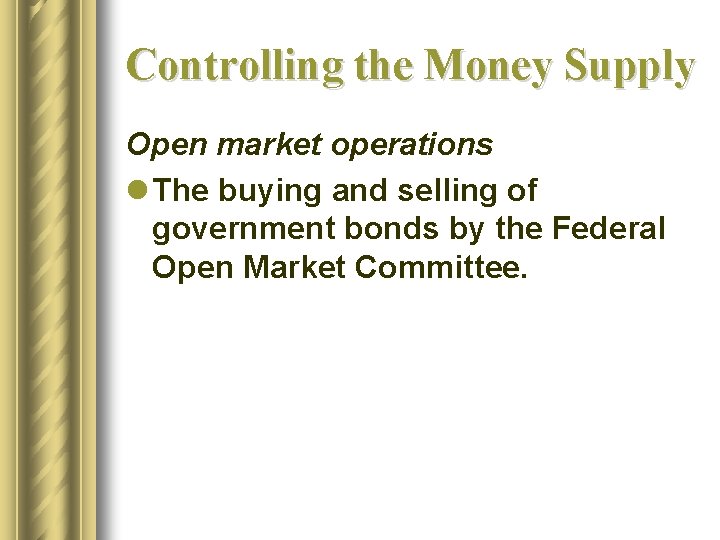 Controlling the Money Supply

Open market operations

The buying and selling of government bonds by the Federal Open Market Committee.